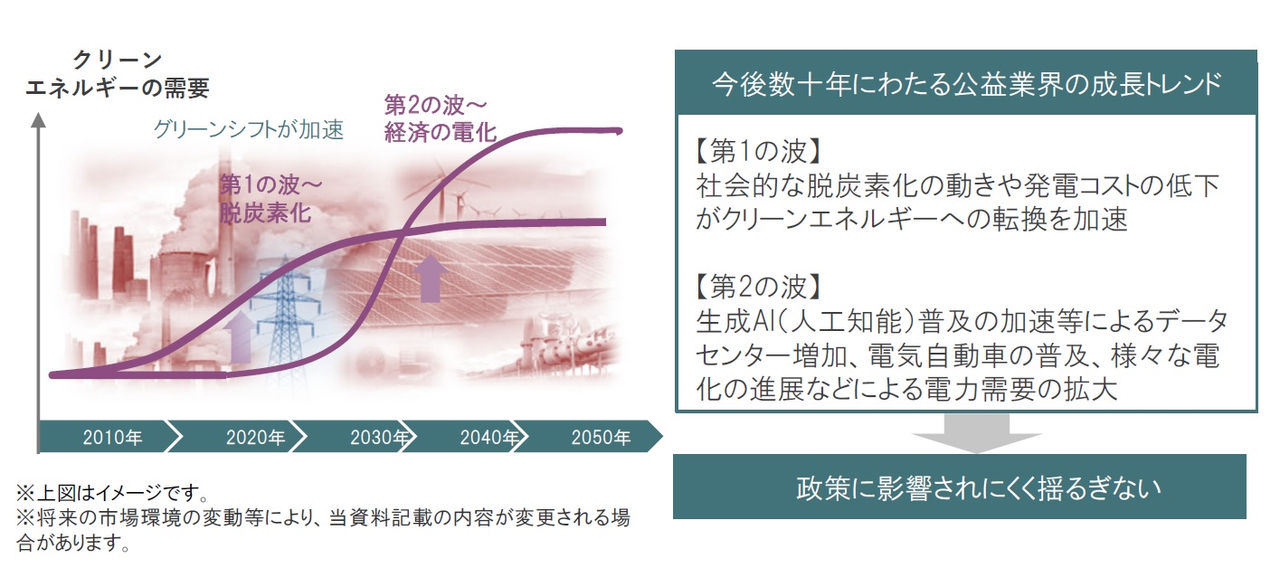 クリーン
エネルギーの需要

グリーンシフトが加速

第2の波～
経済の電化

第1の波～
脱炭素化

2010年
2020年
2030年
2040年
2050年

※上図はイメージです。
※将来の市場環境の変動等により、当資料記載の内容が変更される場合があります。

今後数十年にわたる公益業界の成長トレンド

【第1の波】
社会的な脱炭素化の動きや発電コストの低下がクリーンエネルギーへの転換を加速

【第2の波】
生成AI（人工知能）普及の加速等によるデータセンター増加、電気自動車の普及、様々な電化の進展などによる電力需要の拡大

政策に影響されにくく揺るぎない